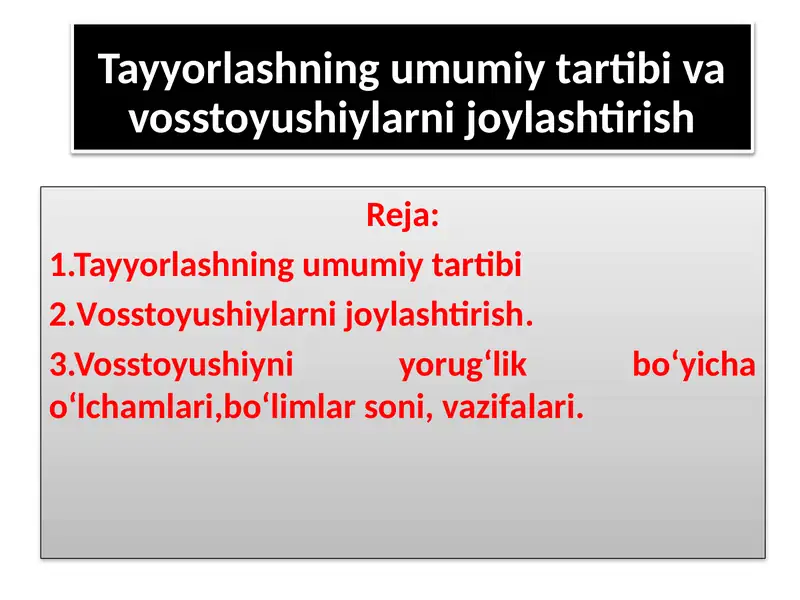 Tayyorlashning umumiy tartibi va vosstoyushiylarni joylashtirish

Reja:

1.Tayyorlashning umumiy tartibi

2.Vosstoyushiylarni joylashtirish.

3.Vosstoyushiyni yorug‘lik bo‘yicha o‘lchamlari,bo‘limlar soni, vazifalari.